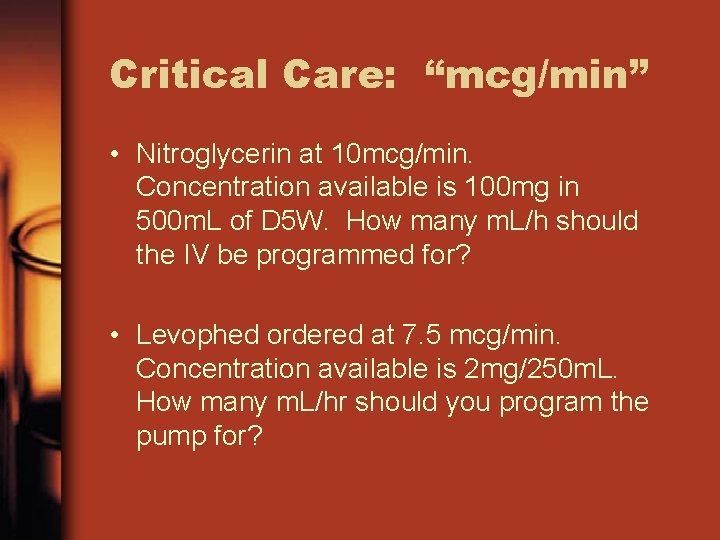 Critical Care: “mcg/min”

• Nitroglycerin at 10mcg/min. Concentration available is 100mg in 500mL of D5W. How many mL/h should the IV be programmed for?

• Levophed ordered at 7.5 mcg/min. Concentration available is 2mg/250mL. How many mL/hr should you program the pump for?